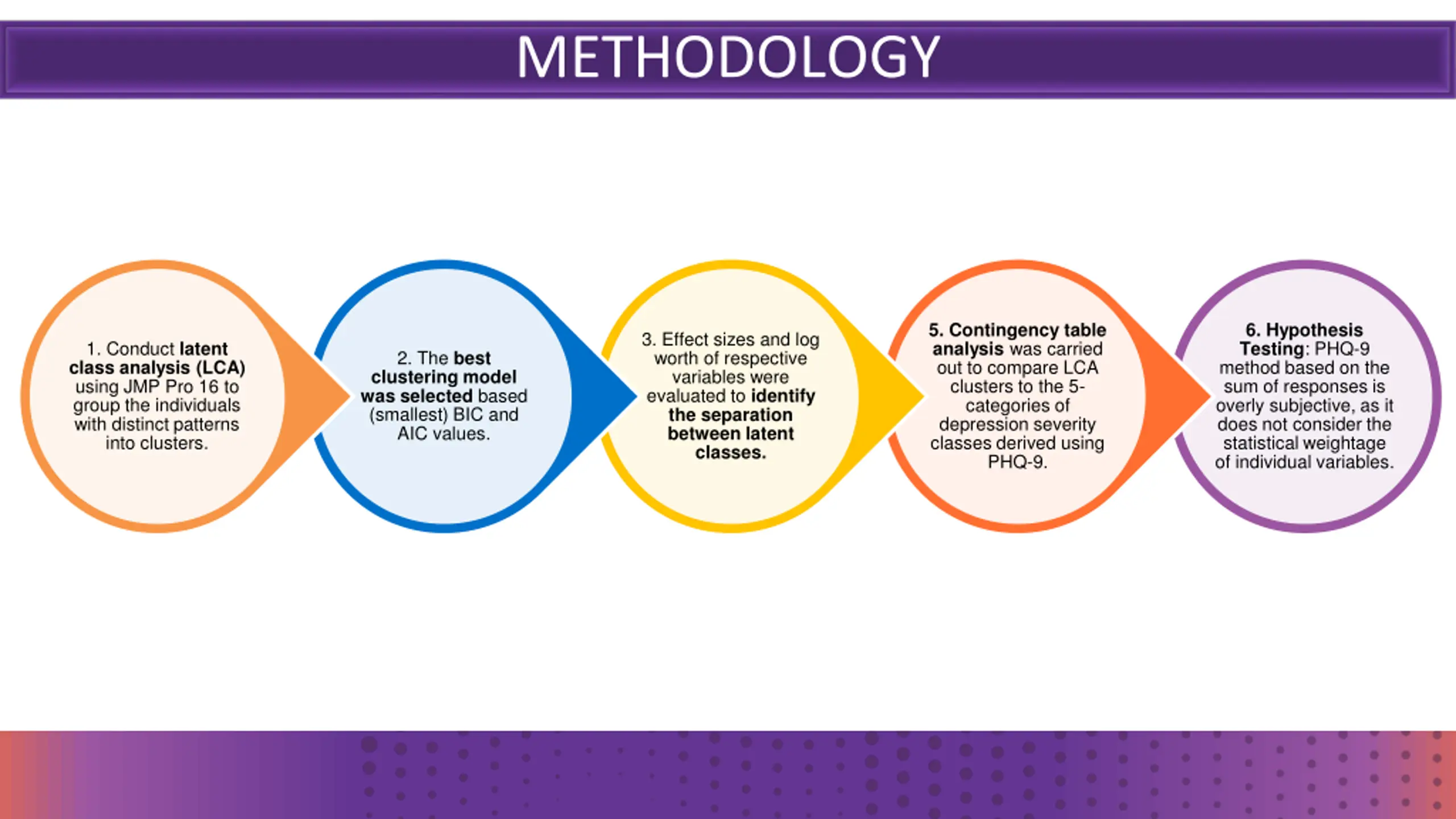 METHODOLOGY

1. Conduct latent class analysis (LCA) using JMP Pro 16 to group the individuals with distinct patterns into clusters.

2. The best clustering model was selected based (smallest) BIC and AIC values.

3. Effect sizes and log worth of respective variables were evaluated to identify the separation between latent classes.

5. Contingency table analysis was carried out to compare LCA clusters to the 5-categories of depression severity classes derived using PHQ-9.

6. Hypothesis Testing: PHQ-9 method based on the sum of responses is overly subjective, as it does not consider the statistical weightage of individual variables.